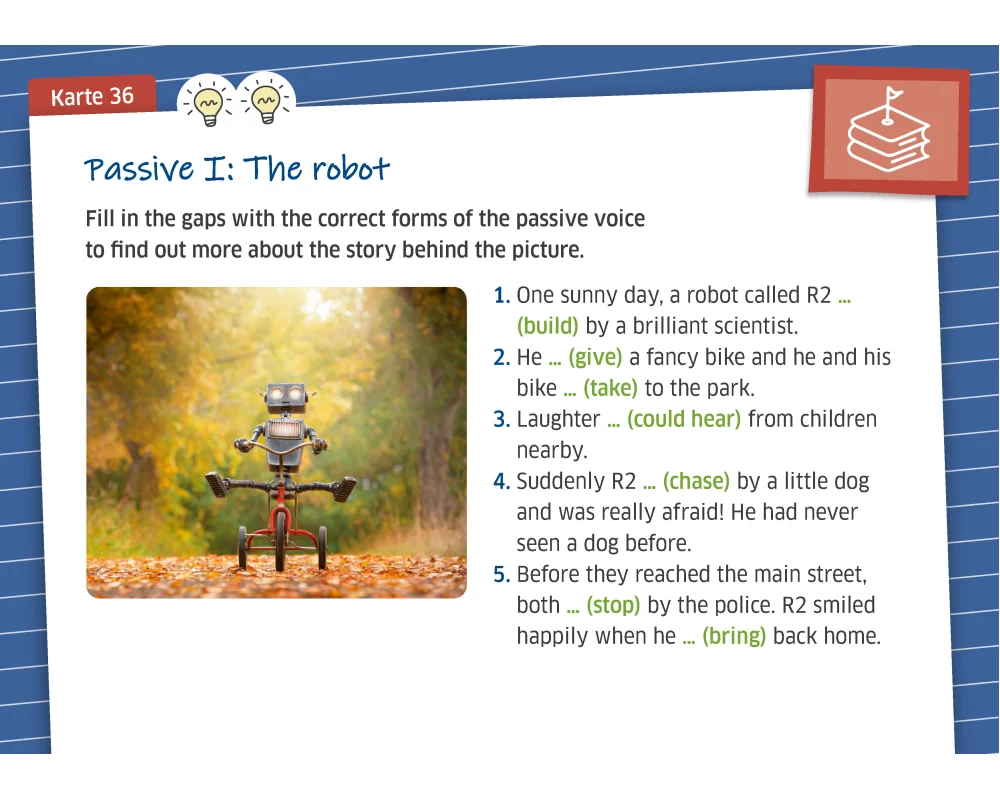 Karte 36

Passive I: The robot

Fill in the gaps with the correct forms of the passive voice to find out more about the story behind the picture.

1. One sunny day, a robot called R2 … (build) by a brilliant scientist.
2. He … (give) a fancy bike and he and his bike … (take) to the park.
3. Laughter … (could hear) from children nearby.
4. Suddenly R2 … (chase) by a little dog and was really afraid! He had never seen a dog before.
5. Before they reached the main street, both … (stop) by the police. R2 smiled happily when he … (bring) back home.